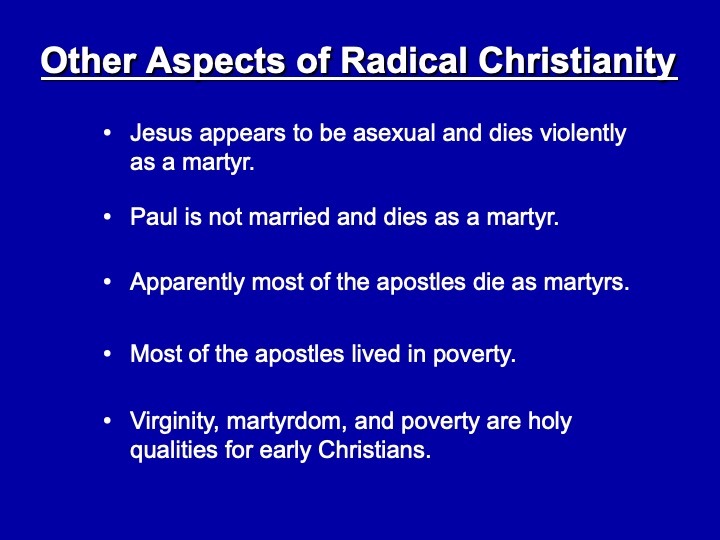 Other Aspects of Radical Christianity

• Jesus appears to be asexual and dies violently as a martyr.

• Paul is not married and dies as a martyr.

• Apparently most of the apostles die as martyrs.

• Most of the apostles lived in poverty.

• Virginity, martyrdom, and poverty are holy qualities for early Christians.